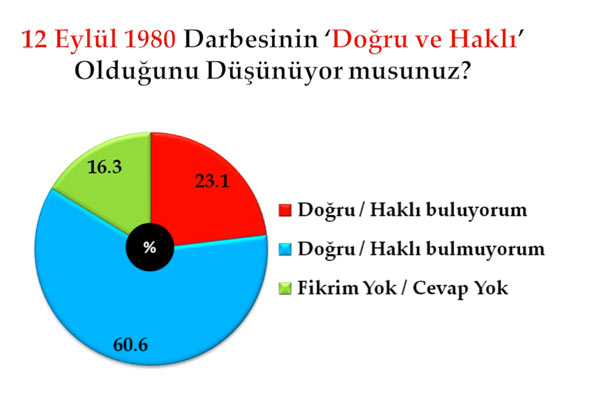 12 Eylül 1980 Darbesinin 'Doğru ve Haklı' Olduğunu Düşünüyor musunuz?

16.3
23.1
%
60.6

Doğru / Haklı buluyorum
Doğru / Haklı bulmuyorum
Fikrim Yok / Cevap Yok